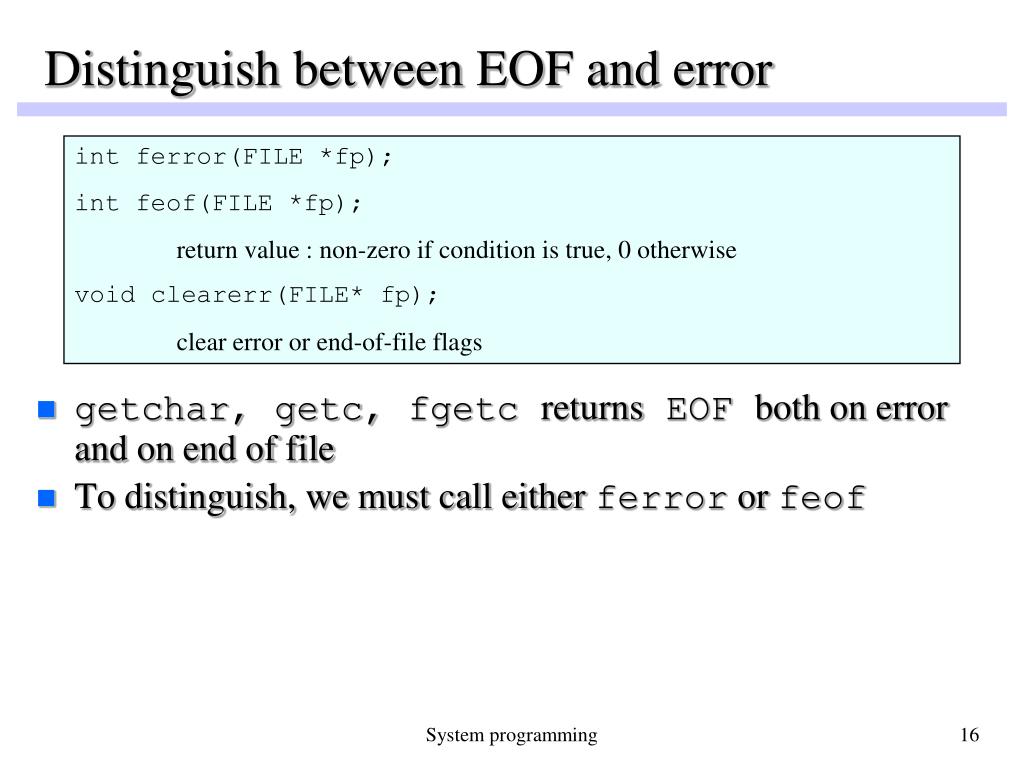 Distinguish between EOF and error

int ferror(FILE *fp);

int feof(FILE *fp);

return value : non-zero if condition is true, 0 otherwise

void clearerr(FILE* fp);

clear error or end-of-file flags

getchar, getc, fgetc returns EOF both on error and on end of file

To distinguish, we must call either ferror or feof

System programming

16